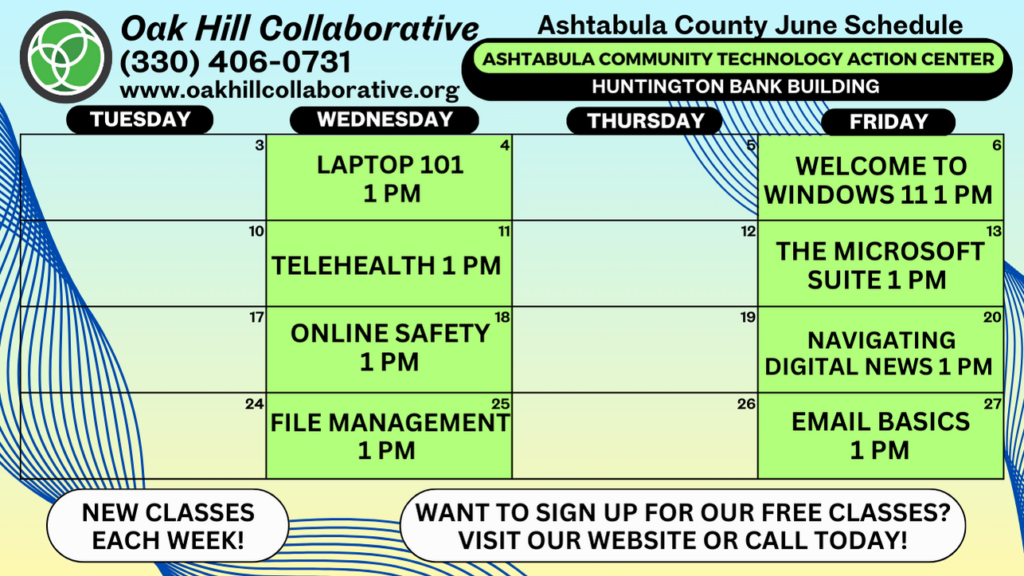 Oak Hill Collaborative
(330) 406-0731
www.oakhillcollaborative.org

Ashtabula County June Schedule
ASHTABULA COMMUNITY TECHNOLOGY ACTION CENTER
HUNTINGTON BANK BUILDING

| TUESDAY | WEDNESDAY | THURSDAY | FRIDAY |
|---|---|---|---|
| 3 | 4 LAPTOP 101 1 PM | 5 | 6 WELCOME TO WINDOWS 11 1 PM |
| 10 | 11 TELEHEALTH 1 PM | 12 | 13 THE MICROSOFT SUITE 1 PM |
| 17 | 18 ONLINE SAFETY 1 PM | 19 | 20 NAVIGATING DIGITAL NEWS 1 PM |
| 24 | 25 FILE MANAGEMENT 1 PM | 26 | 27 EMAIL BASICS 1 PM |

NEW CLASSES EACH WEEK!

WANT TO SIGN UP FOR OUR FREE CLASSES? VISIT OUR WEBSITE OR CALL TODAY!